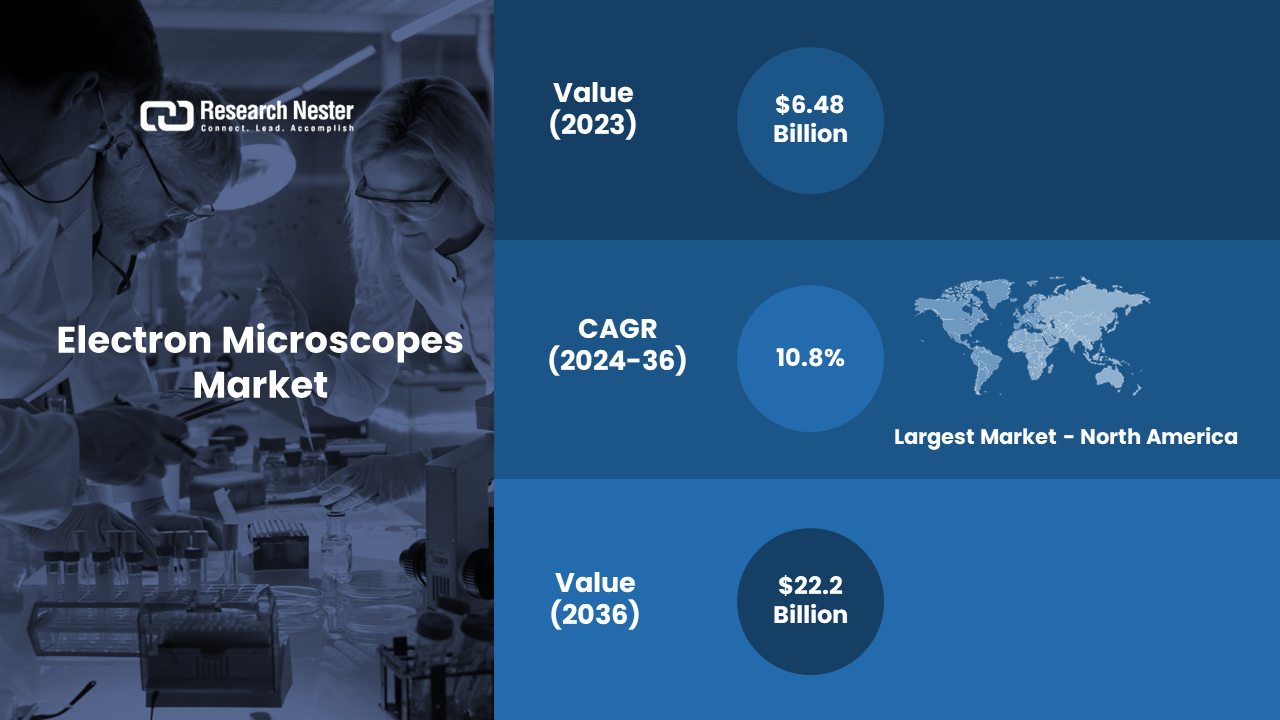 Research Nester
Connect. Lead. Accomplish

Electron Microscopes Market

Value (2023)

$6.48 Billion

CAGR (2024-36)

10.8%

Largest Market - North America

Value (2036)

$22.2 Billion